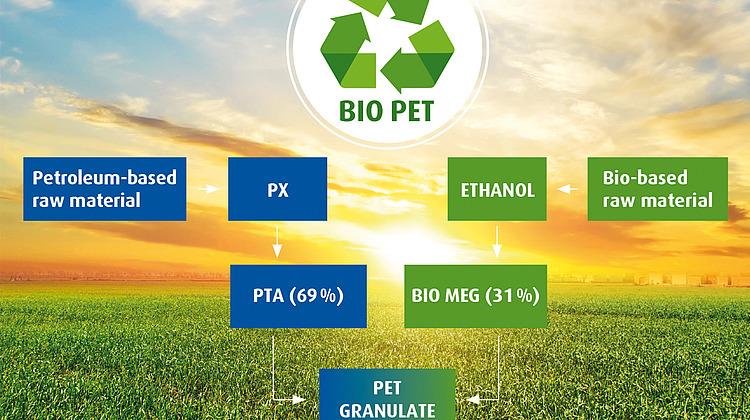 BIO PET

Petroleum-based raw material

PX

ETHANOL

Bio-based raw material

PTA (69 %)

BIO MEG (31 %)

PET GRANULATE